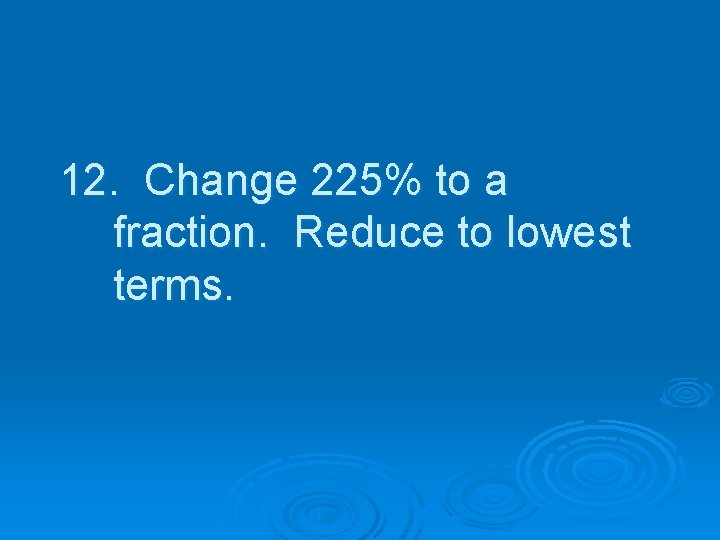 12. Change 225% to a fraction. Reduce to lowest terms.